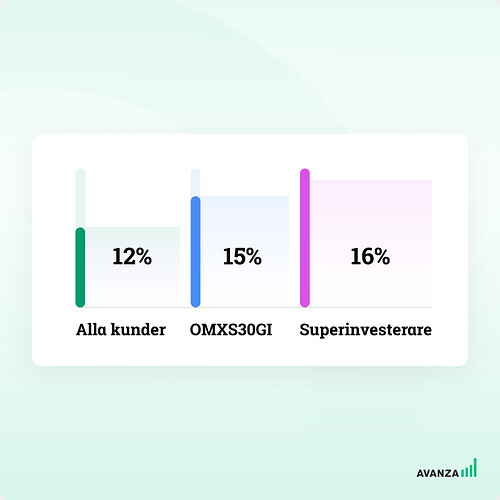 12%

15%

16%

Alla kunder

OMXS30GI

Superinvesterare

AVANZA